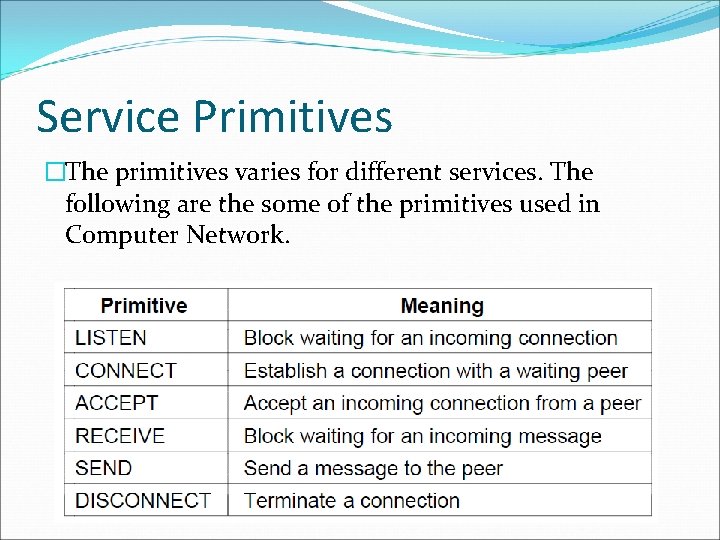 Service Primitives

□The primitives varies for different services. The following are the some of the primitives used in Computer Network.

| Primitive | Meaning |
|---|---|
| LISTEN | Block waiting for an incoming connection |
| CONNECT | Establish a connection with a waiting peer |
| ACCEPT | Accept an incoming connection from a peer |
| RECEIVE | Block waiting for an incoming message |
| SEND | Send a message to the peer |
| DISCONNECT | Terminate a connection |